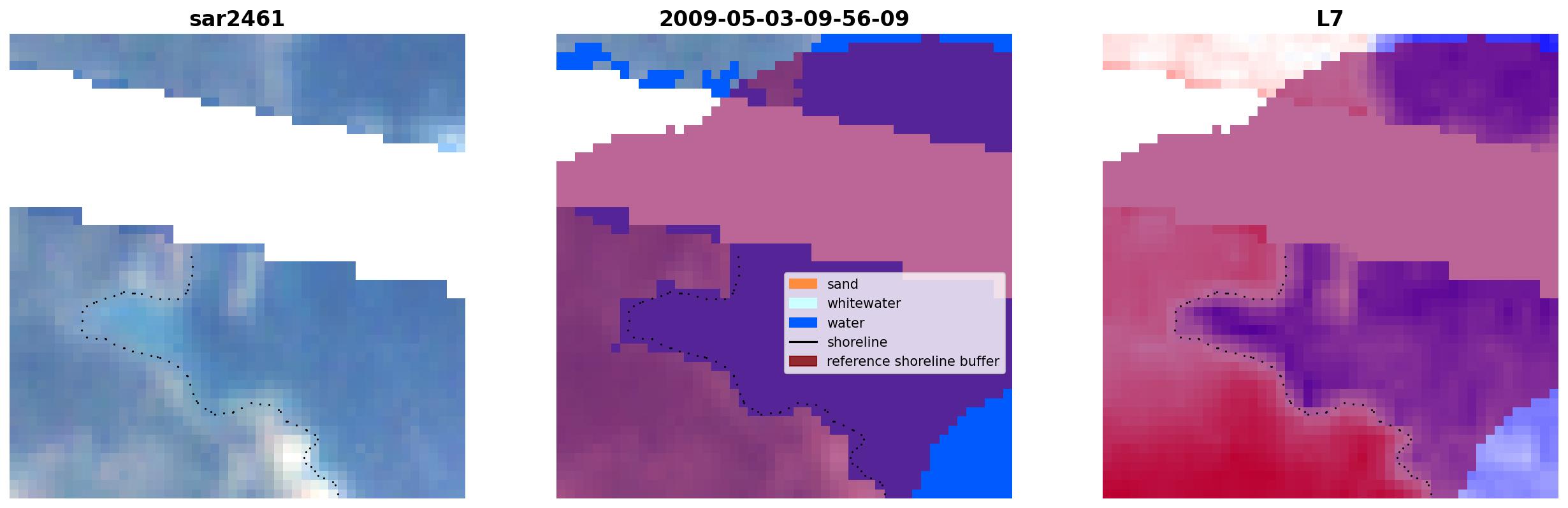 sar2461

2009-05-03-09-56-09

sand
whitewater
water
shoreline
reference shoreline buffer

L7